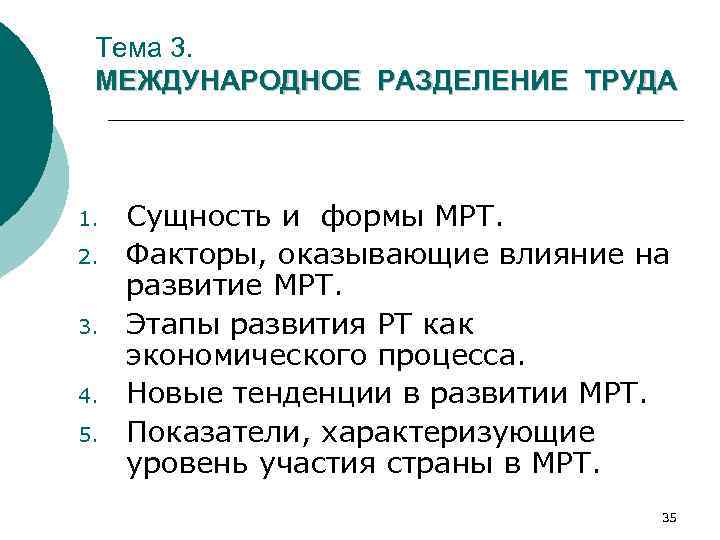 Тема 3.
МЕЖДУНАРОДНОЕ РАЗДЕЛЕНИЕ ТРУДА

1. Сущность и формы МРТ.
2. Факторы, оказывающие влияние на развитие МРТ.
3. Этапы развития РТ как экономического процесса.
4. Новые тенденции в развитии МРТ.
5. Показатели, характеризующие уровень участия страны в МРТ.

35